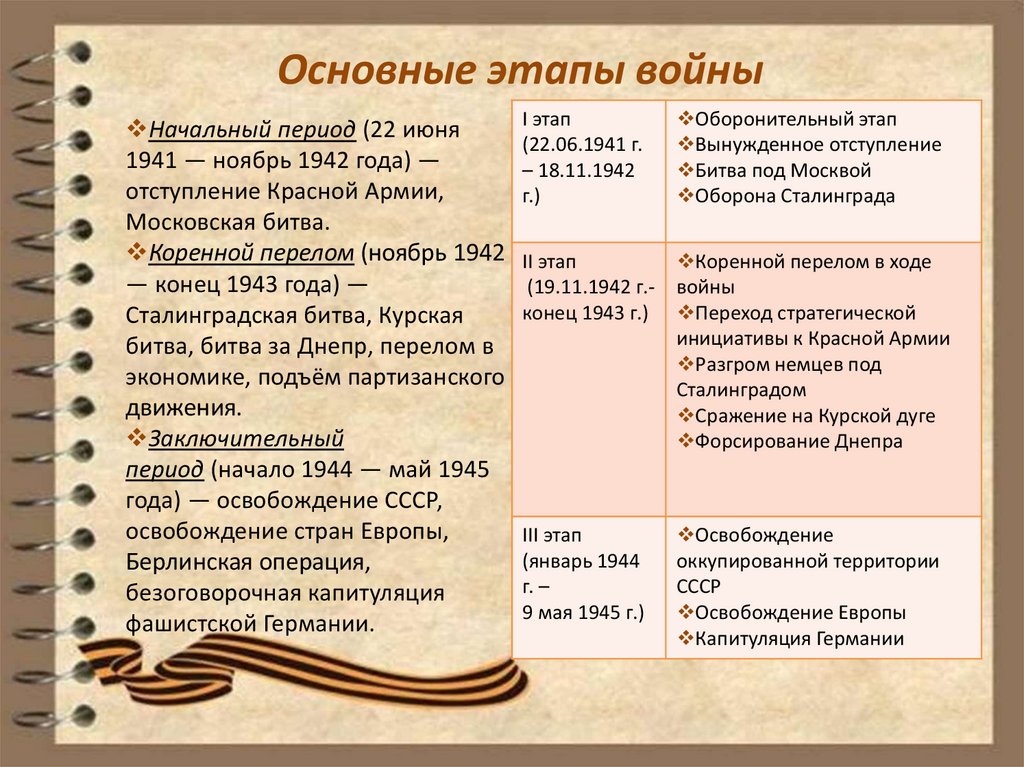 Основные этапы войны

❖Начальный период (22 июня 1941 — ноябрь 1942 года) — отступление Красной Армии, Московская битва.
❖Коренной перелом (ноябрь 1942 — конец 1943 года) — Сталинградская битва, Курская битва, битва за Днепр, перелом в экономике, подъём партизанского движения.
❖Заключительный период (начало 1944 — май 1945 года) — освобождение СССР, освобождение стран Европы, Берлинская операция, безоговорочная капитуляция фашистской Германии.

| I этап (22.06.1941 г. – 18.11.1942 г.) | ❖Оборонительный этап ❖Вынужденное отступление ❖Битва под Москвой ❖Оборона Сталинграда |
|---|---|
| II этап (19.11.1942 г.- конец 1943 г.) | ❖Коренной перелом в ходе войны ❖Переход стратегической инициативы к Красной Армии ❖Разгром немцев под Сталинградом ❖Сражение на Курской дуге ❖Форсирование Днепра |
| III этап (январь 1944 г. – 9 мая 1945 г.) | ❖Освобождение оккупированной территории СССР ❖Освобождение Европы ❖Капитуляция Германии |